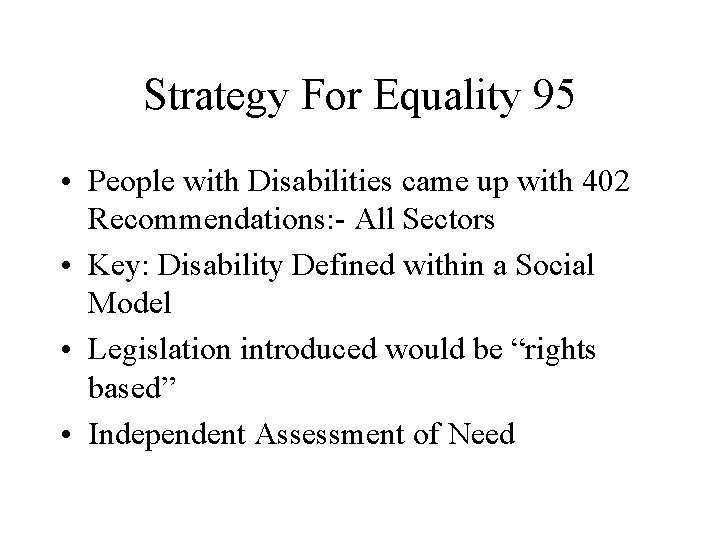 Strategy For Equality 95

• People with Disabilities came up with 402 Recommendations:- All Sectors
• Key: Disability Defined within a Social Model
• Legislation introduced would be “rights based”
• Independent Assessment of Need